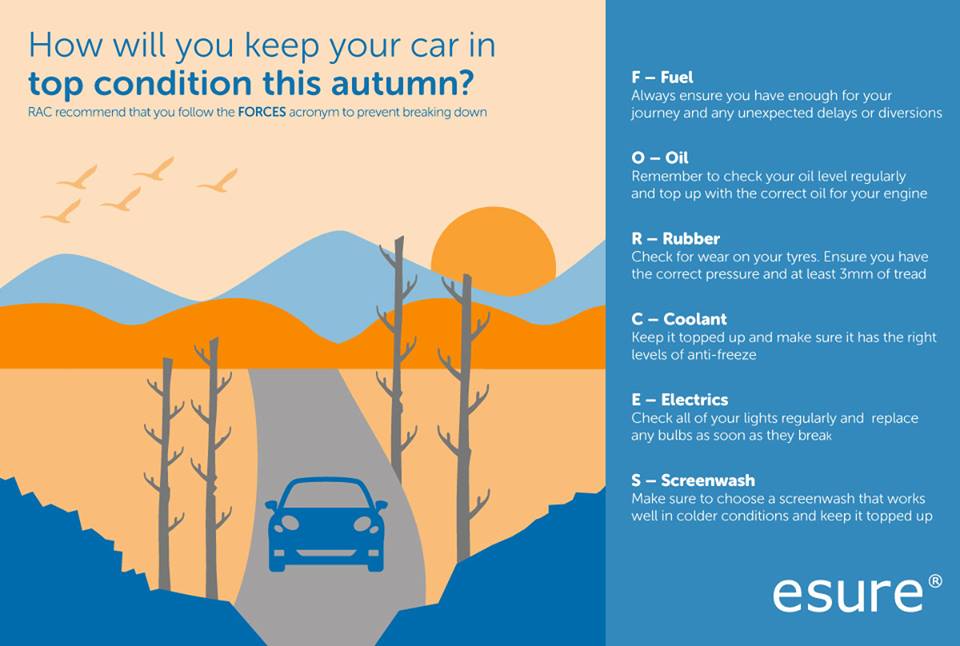 How will you keep your car in top condition this autumn?

RAC recommend that you follow the FORCES acronym to prevent breaking down

F – Fuel
Always ensure you have enough for your journey and any unexpected delays or diversions

O – Oil
Remember to check your oil level regularly and top up with the correct oil for your engine

R – Rubber
Check for wear on your tyres. Ensure you have the correct pressure and at least 3mm of tread

C – Coolant
Keep it topped up and make sure it has the right levels of anti-freeze

E – Electrics
Check all of your lights regularly and replace any bulbs as soon as they break

S – Screenwash
Make sure to choose a screenwash that works well in colder conditions and keep it topped up

esure®